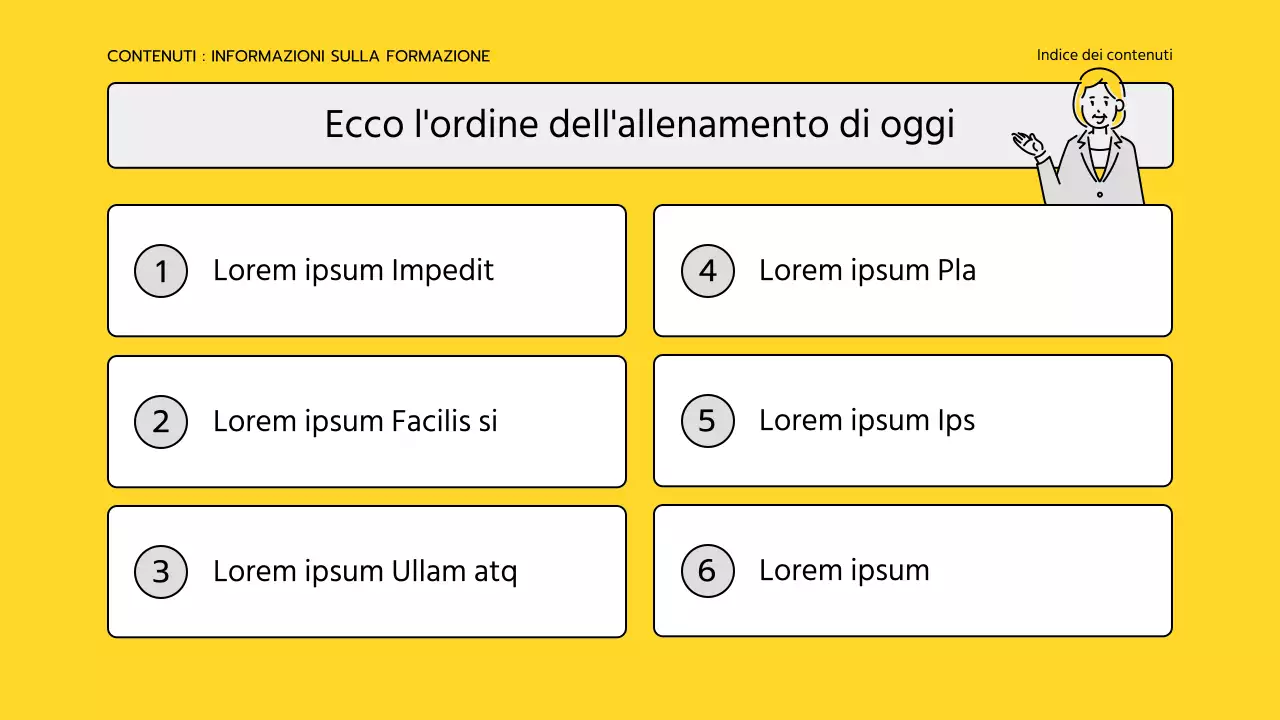 CONTENUTI : INFORMAZIONI SULLA FORMAZIONE

Indice dei contenuti

Ecco l'ordine dell'allenamento di oggi

1 Lorem ipsum Impedit

2 Lorem ipsum Facilis si

3 Lorem ipsum Ullam atq

4 Lorem ipsum Pla

5 Lorem ipsum Ips

6 Lorem ipsum